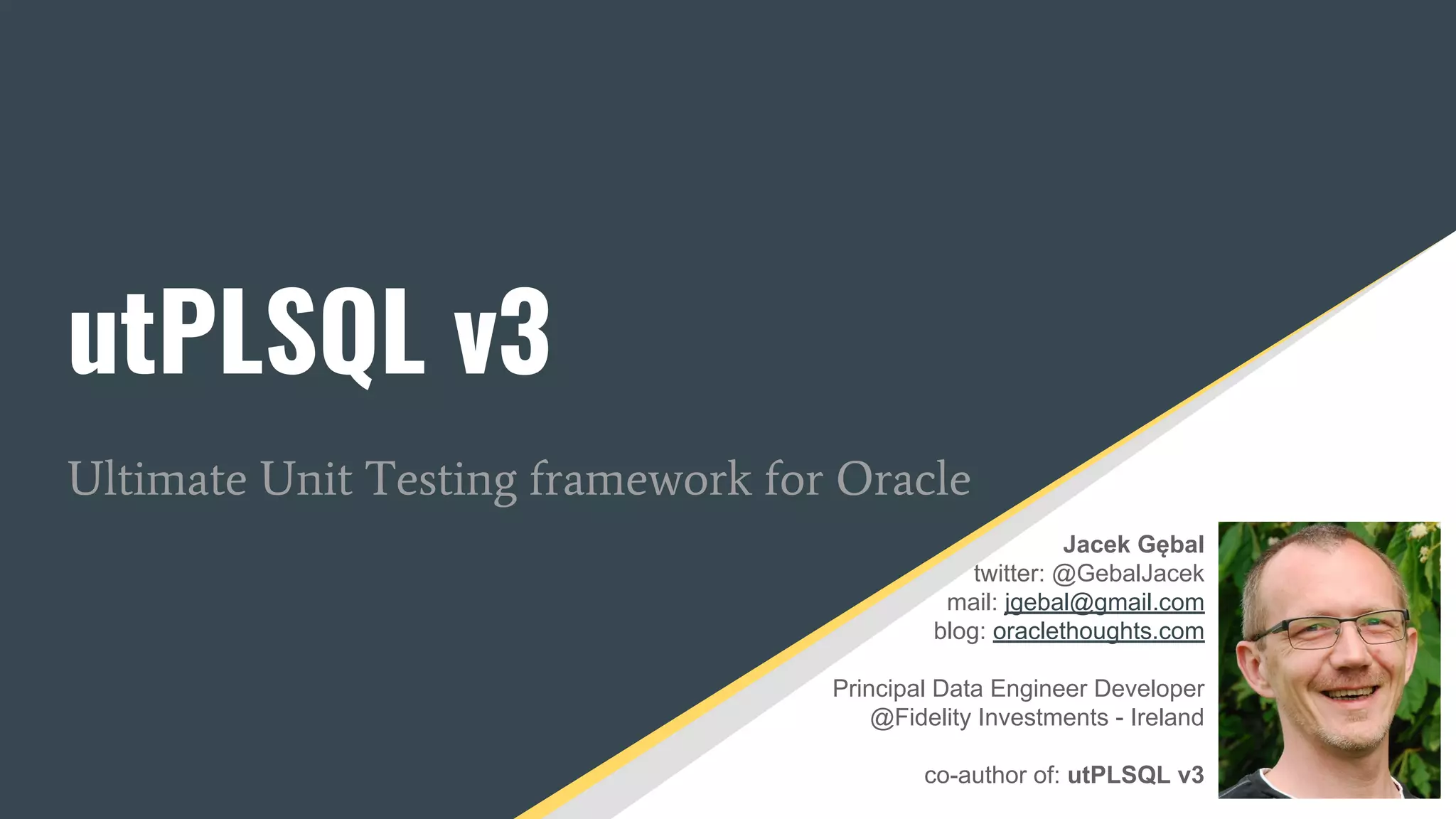 utPLSQL v3

Ultimate Unit Testing framework for Oracle

Jacek Gębal
twitter: @GebalJacek
mail: jgebal@gmail.com
blog: oraclethoughts.com

Principal Data Engineer Developer
@Fidelity Investments - Ireland

co-author of: utPLSQL v3